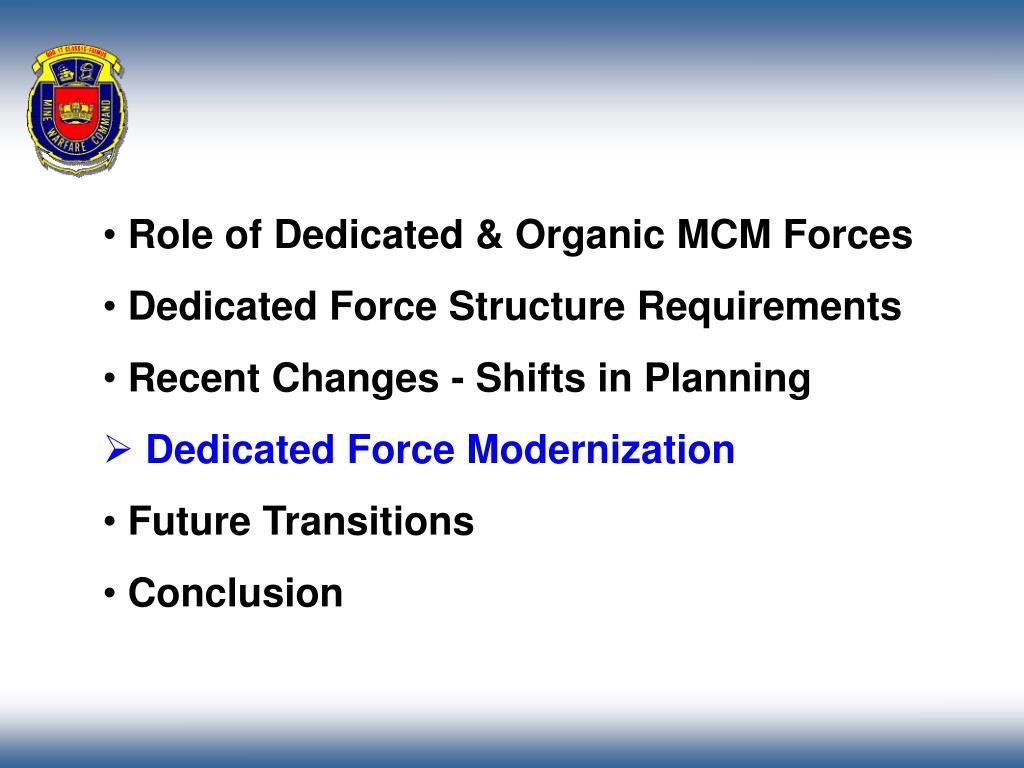 MINE WARFARE COMMAND

• Role of Dedicated & Organic MCM Forces

• Dedicated Force Structure Requirements

• Recent Changes - Shifts in Planning

➢ Dedicated Force Modernization

• Future Transitions

• Conclusion